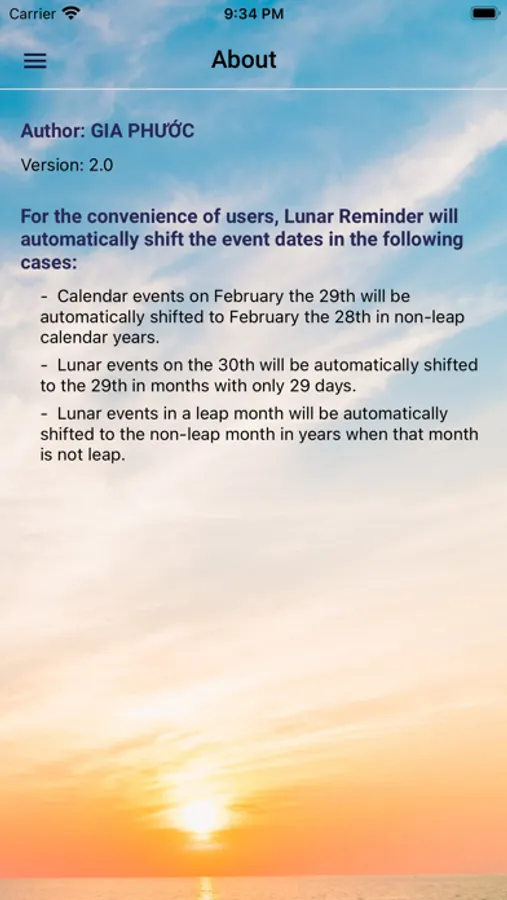 Carrier 9:34 PM

About

Author: GIA PHƯỚC

Version: 2.0

For the convenience of users, Lunar Reminder will automatically shift the event dates in the following cases:

- Calendar events on February the 29th will be automatically shifted to February the 28th in non-leap calendar years.

- Lunar events on the 30th will be automatically shifted to the 29th in months with only 29 days.

- Lunar events in a leap month will be automatically shifted to the non-leap month in years when that month is not leap.